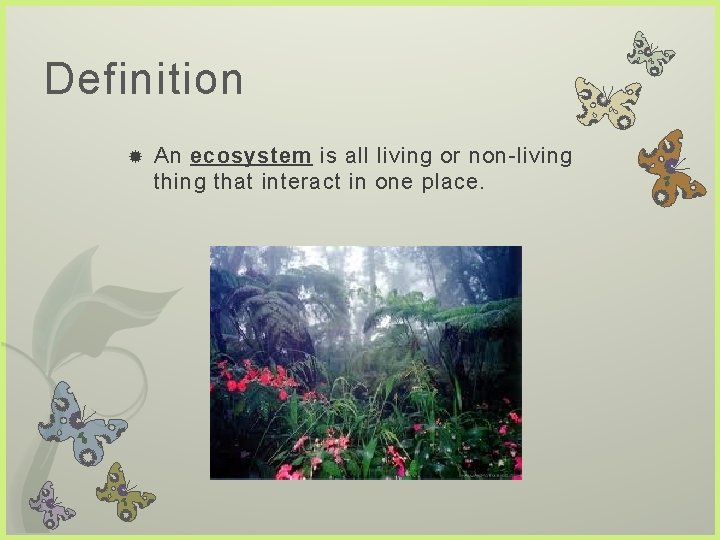 Definition

An ecosystem is all living or non-living thing that interact in one place.